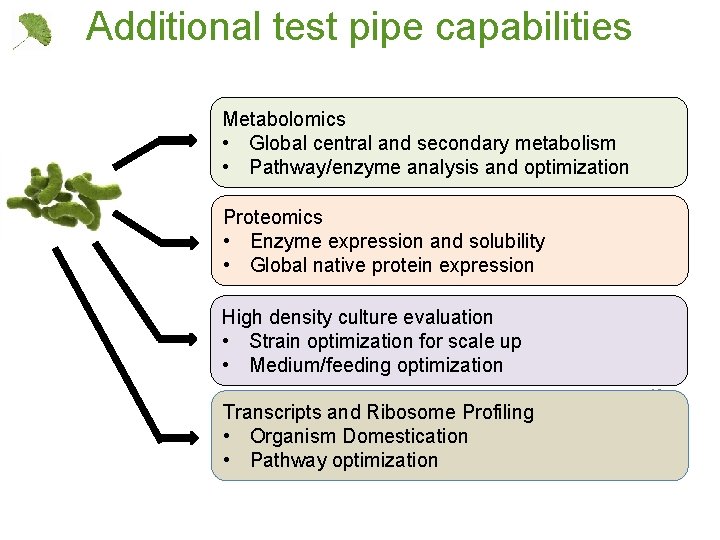 Additional test pipe capabilities

Metabolomics
• Global central and secondary metabolism
• Pathway/enzyme analysis and optimization

Proteomics
• Enzyme expression and solubility
• Global native protein expression

High density culture evaluation
• Strain optimization for scale up
• Medium/feeding optimization

Transcripts and Ribosome Profiling
• Organism Domestication
• Pathway optimization